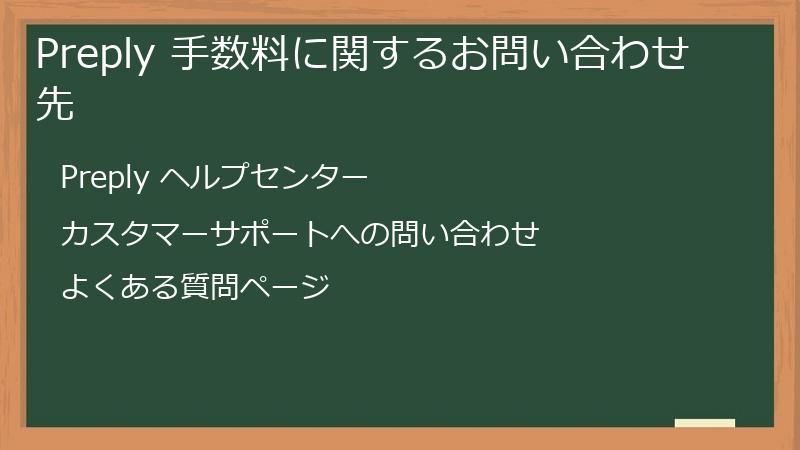 Preply 手数料に関するお問い合わせ先

Preply ヘルプセンター

カスタマーサポートへの問い合わせ

よくある質問ページ